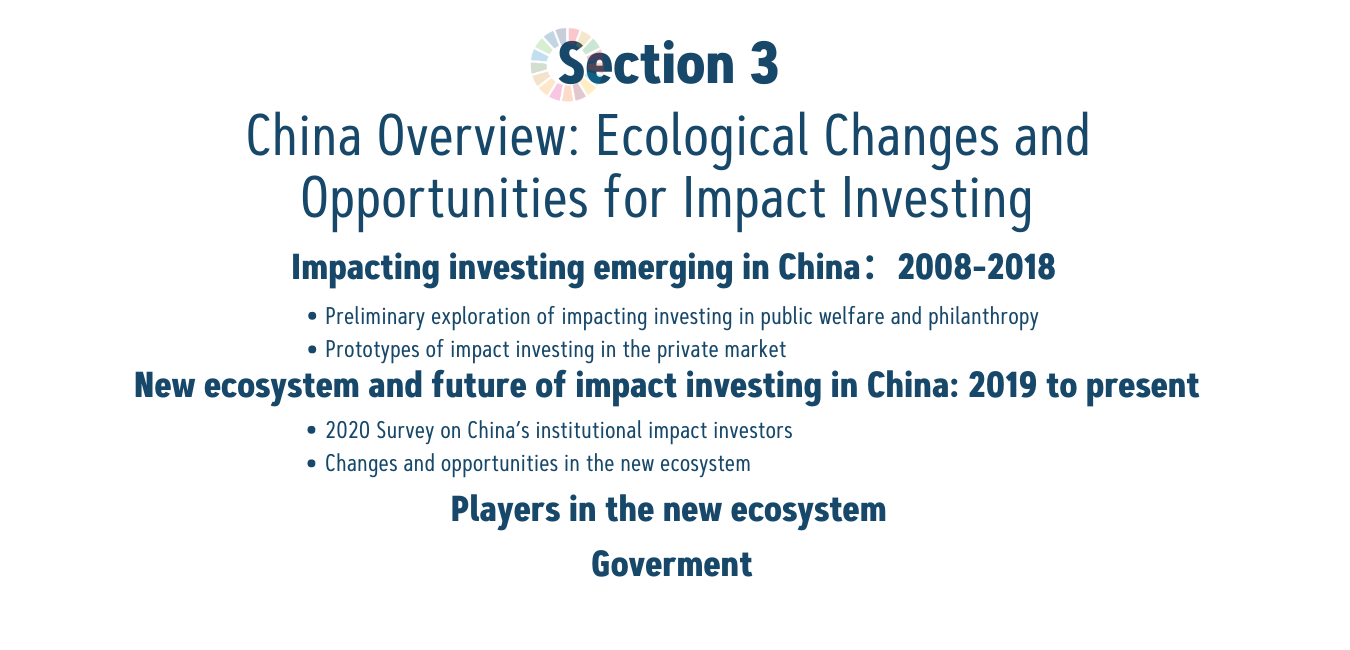 Section 3

China Overview: Ecological Changes and Opportunities for Impact Investing

Impacting investing emerging in China： 2008-2018

• Preliminary exploration of impacting investing in public welfare and philanthropy
• Prototypes of impact investing in the private market

New ecosystem and future of impact investing in China: 2019 to present

• 2020 Survey on China's institutional impact investors
• Changes and opportunities in the new ecosystem

Players in the new ecosystem

Goverment